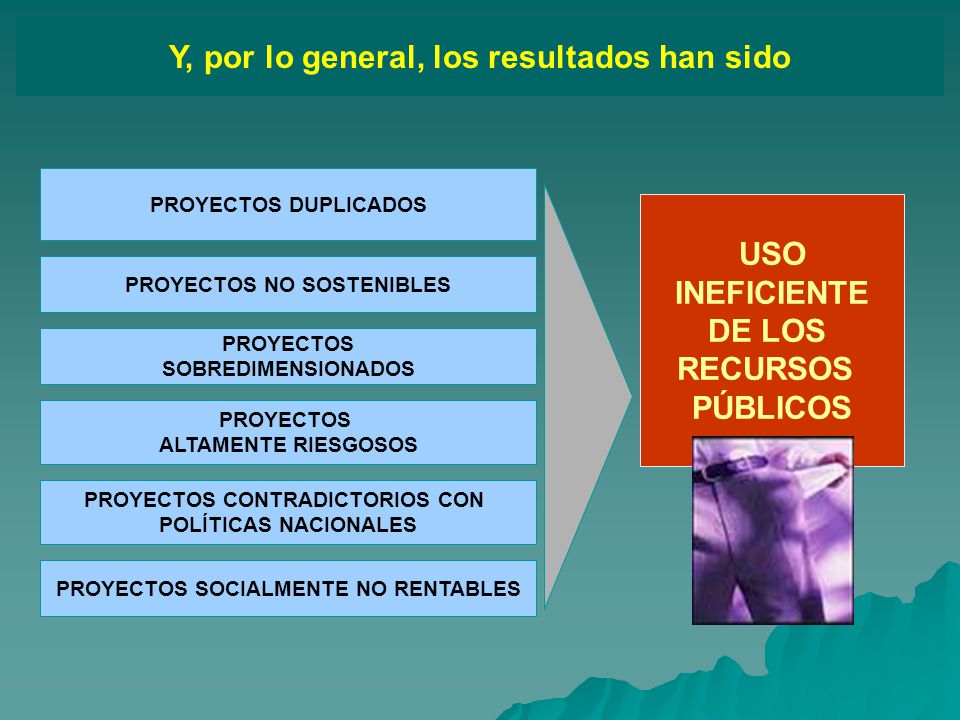 Y, por lo general, los resultados han sido

PROYECTOS DUPLICADOS

PROYECTOS NO SOSTENIBLES

PROYECTOS SOBREDIMENSIONADOS

PROYECTOS ALTAMENTE RIESGOSOS

PROYECTOS CONTRADICTORIOS CON POLÍTICAS NACIONALES

PROYECTOS SOCIALMENTE NO RENTABLES

USO INEFICIENTE DE LOS RECURSOS PÚBLICOS